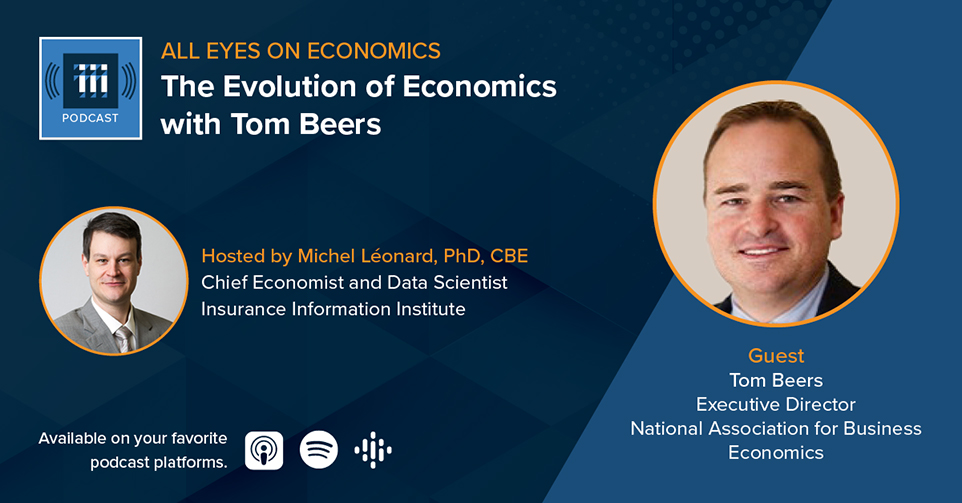 iii
PODCAST

ALL EYES ON ECONOMICS
The Evolution of Economics with Tom Beers

Hosted by Michel Léonard, PhD, CBE
Chief Economist and Data Scientist
Insurance Information Institute

Guest
Tom Beers
Executive Director
National Association for Business Economics

Available on your favorite podcast platforms.